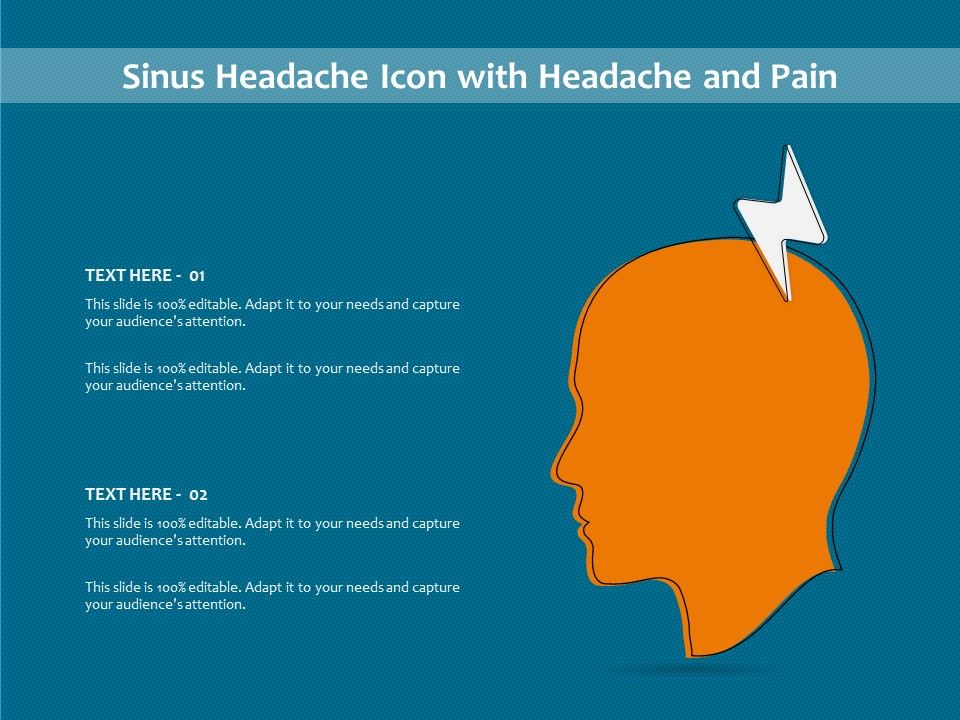 Sinus Headache Icon with Headache and Pain

TEXT HERE - 01

This slide is 100% editable. Adapt it to your needs and capture your audience's attention.

This slide is 100% editable. Adapt it to your needs and capture your audience's attention.

TEXT HERE - 02

This slide is 100% editable. Adapt it to your needs and capture your audience's attention.

This slide is 100% editable. Adapt it to your needs and capture your audience's attention.